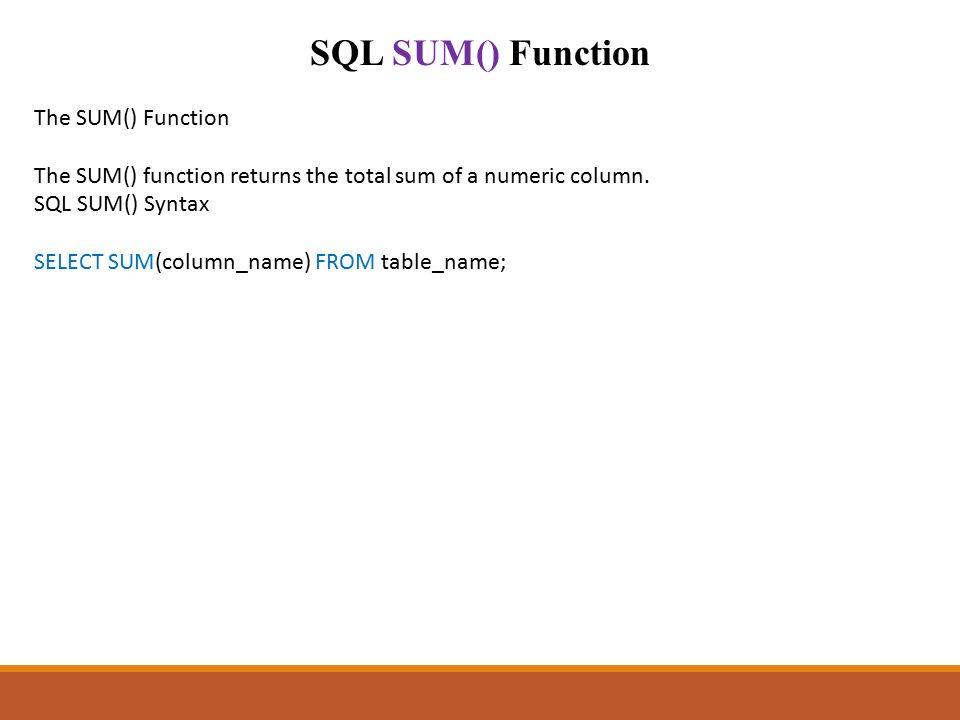 SQL SUM() Function

The SUM() Function

The SUM() function returns the total sum of a numeric column.
SQL SUM() Syntax

SELECT SUM(column_name) FROM table_name;